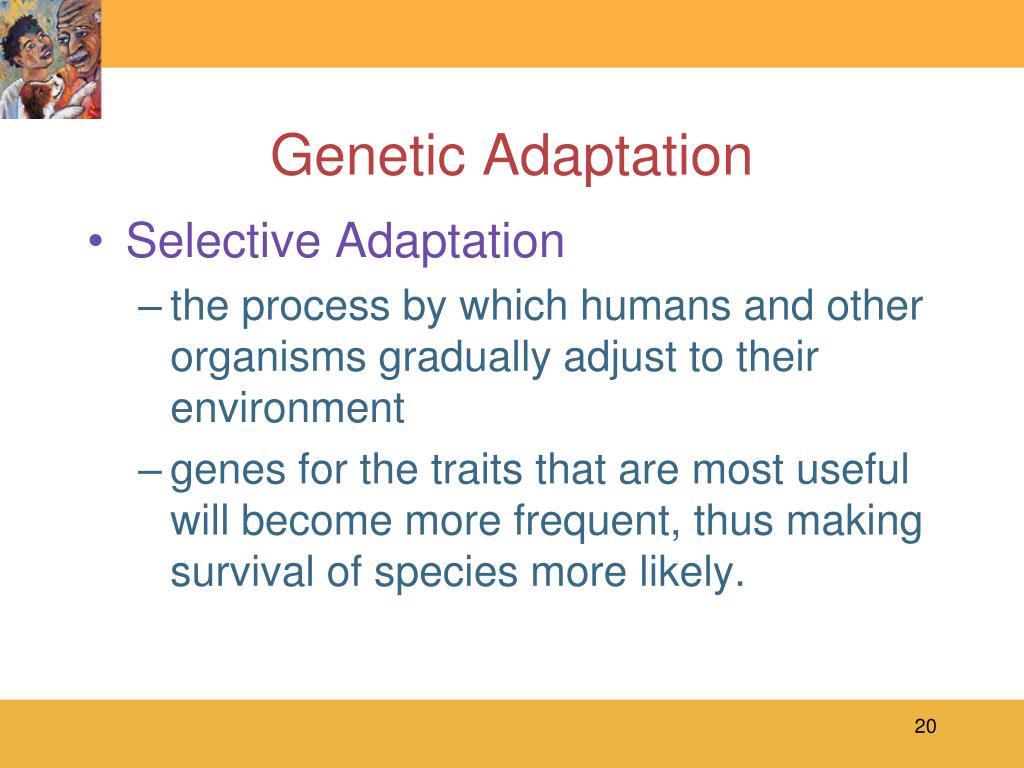 Genetic Adaptation

• Selective Adaptation

– the process by which humans and other organisms gradually adjust to their environment

– genes for the traits that are most useful will become more frequent, thus making survival of species more likely.

20